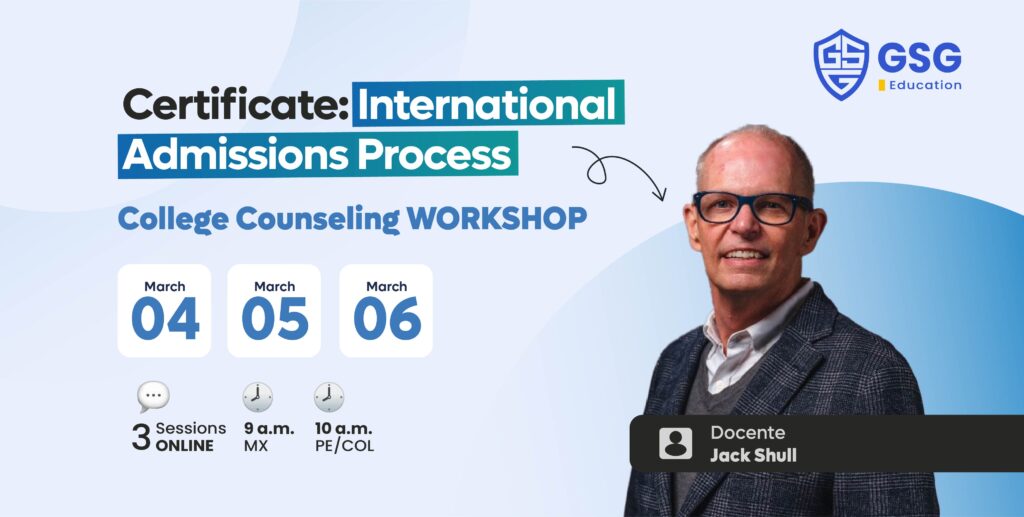 GSG
Education

Certificate: International Admissions Process

College Counseling WORKSHOP

March
04

March
05

March
06

3 Sessions ONLINE

9 a.m. MX

10 a.m. PE/COL

Docente
Jack Shull